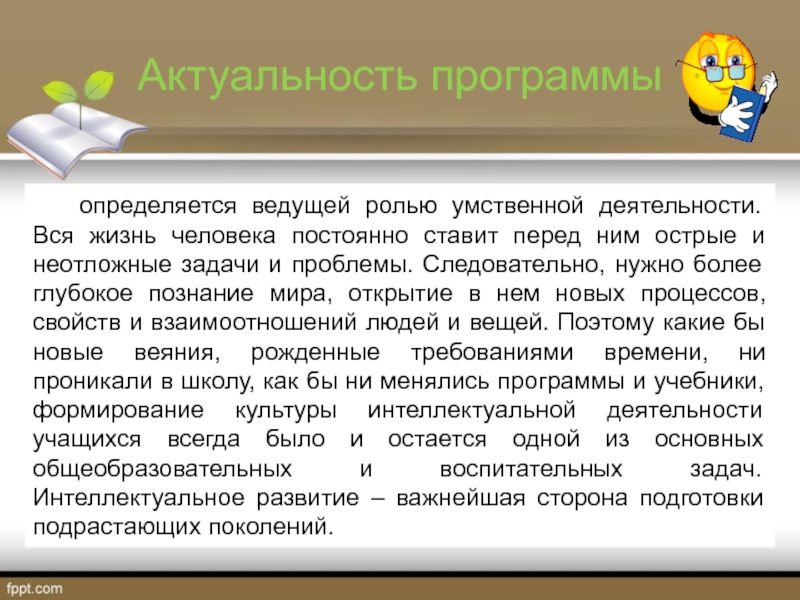 Актуальность программы

определяется ведущей ролью умственной деятельности. Вся жизнь человека постоянно ставит перед ним острые и неотложные задачи и проблемы. Следовательно, нужно более глубокое познание мира, открытие в нем новых процессов, свойств и взаимоотношений людей и вещей. Поэтому какие бы новые веяния, рожденные требованиями времени, ни проникали в школу, как бы ни менялись программы и учебники, формирование культуры интеллектуальной деятельности учащихся всегда было и остается одной из основных общеобразовательных и воспитательных задач. Интеллектуальное развитие – важнейшая сторона подготовки подрастающих поколений.

fppt.com